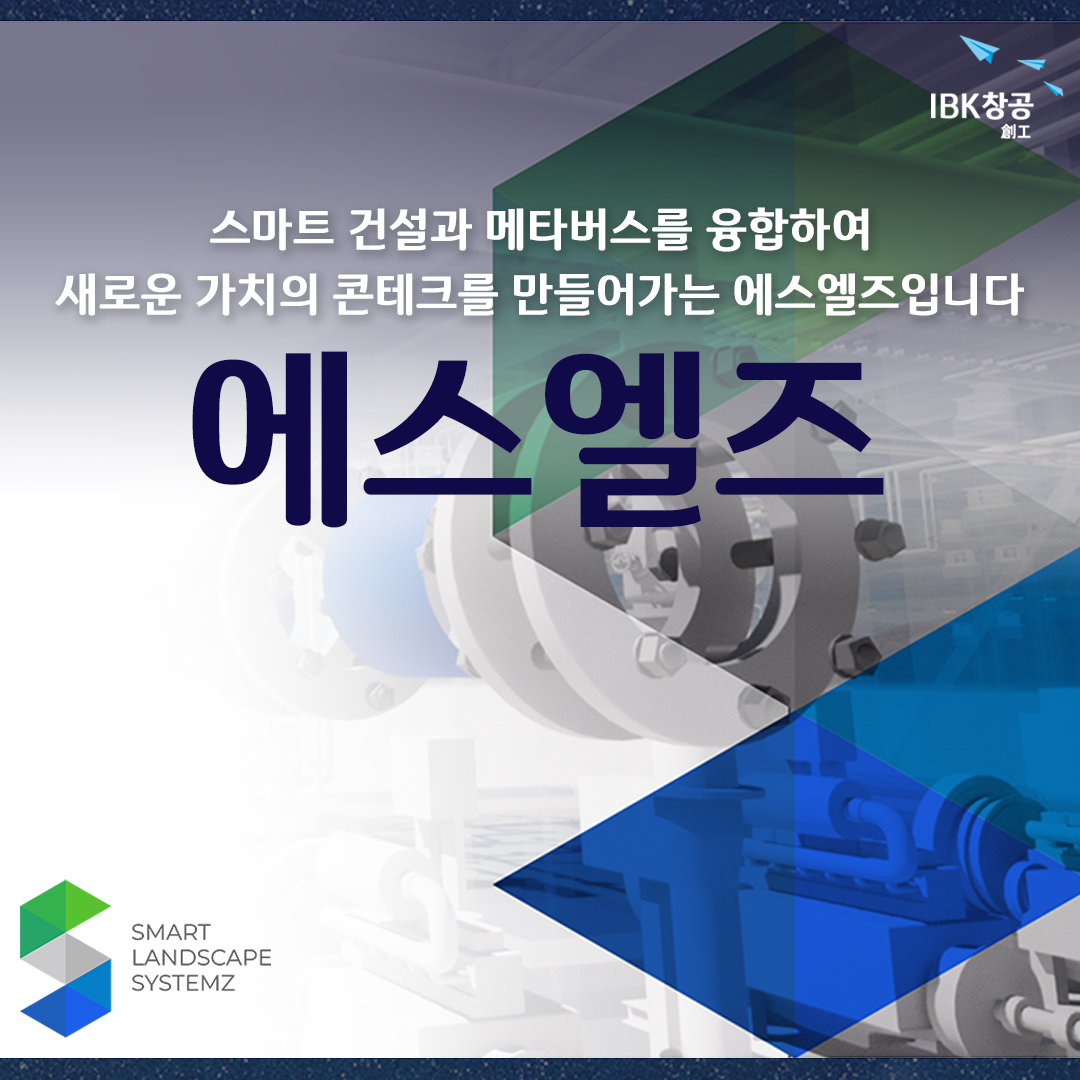 IBK창공
創工

스마트 건설과 메타버스를 융합하여
새로운 가치의 콘테크를 만들어가는 에스엘즈입니다

에스엘즈

SMART
LANDSCAPE
SYSTEMZ